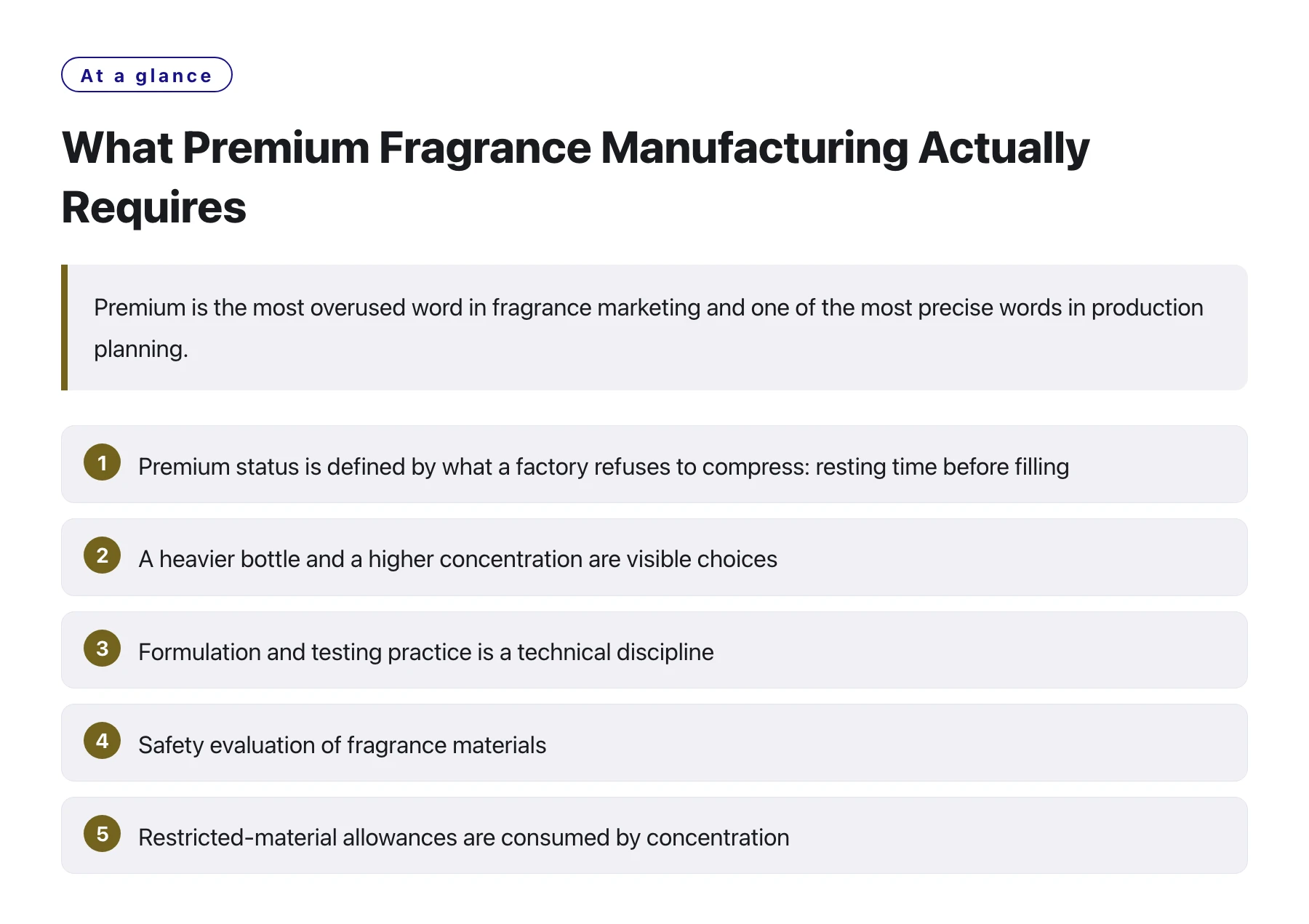 At a glance

What Premium Fragrance Manufacturing Actually Requires

Premium is the most overused word in fragrance marketing and one of the most precise words in production planning.

1 Premium status is defined by what a factory refuses to compress: resting time before filling

2 A heavier bottle and a higher concentration are visible choices

3 Formulation and testing practice is a technical discipline

4 Safety evaluation of fragrance materials

5 Restricted-material allowances are consumed by concentration